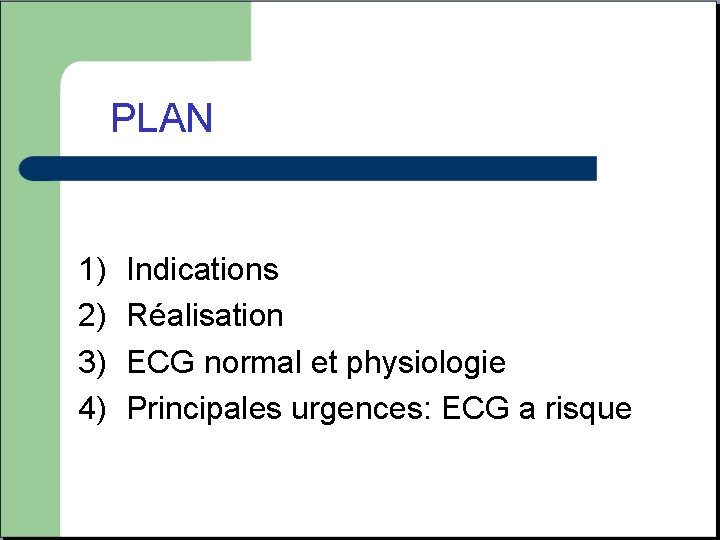 PLAN

1) Indications
2) Réalisation
3) ECG normal et physiologie
4) Principales urgences: ECG a risque